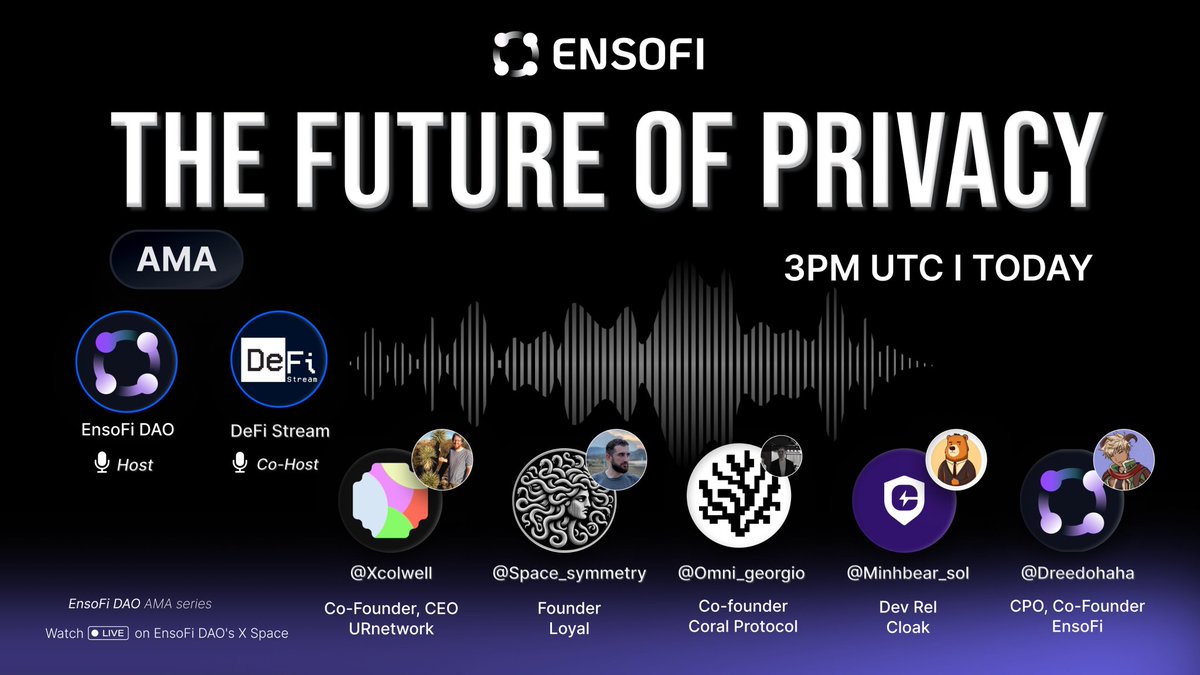 ENSOFI

THE FUTURE OF PRIVACY

AMA

3PM UTC I TODAY

DeFi Stream

EnsoFi DAO
Host

DeFi Stream
Co-Host

@Xcolwell
Co-Founder, CEO
URnetwork

@Space_symmetry
Founder
Loyal

@Omni_georgio
Co-founder
Coral Protocol

@Minhbear_sol
Dev Rel
Cloak

@Dreedohaha
CPO, Co-Founder
EnsoFi

EnsoFi DAO AMA series

Watch LIVE on EnsoFi DAO's X Space